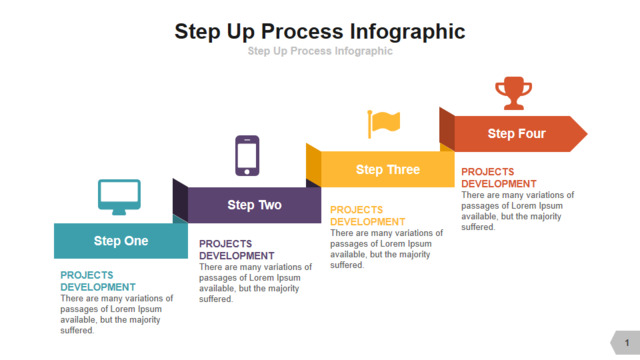 Step Up Process Infographic

Step Up Process Infographic

Step One

PROJECTS DEVELOPMENT

There are many variations of passages of Lorem Ipsum available, but the majority suffered.

Step Two

PROJECTS DEVELOPMENT

There are many variations of passages of Lorem Ipsum available, but the majority suffered.

Step Three

PROJECTS DEVELOPMENT

There are many variations of passages of Lorem Ipsum available, but the majority suffered.

Step Four

PROJECTS DEVELOPMENT

There are many variations of passages of Lorem Ipsum available, but the majority suffered.

1